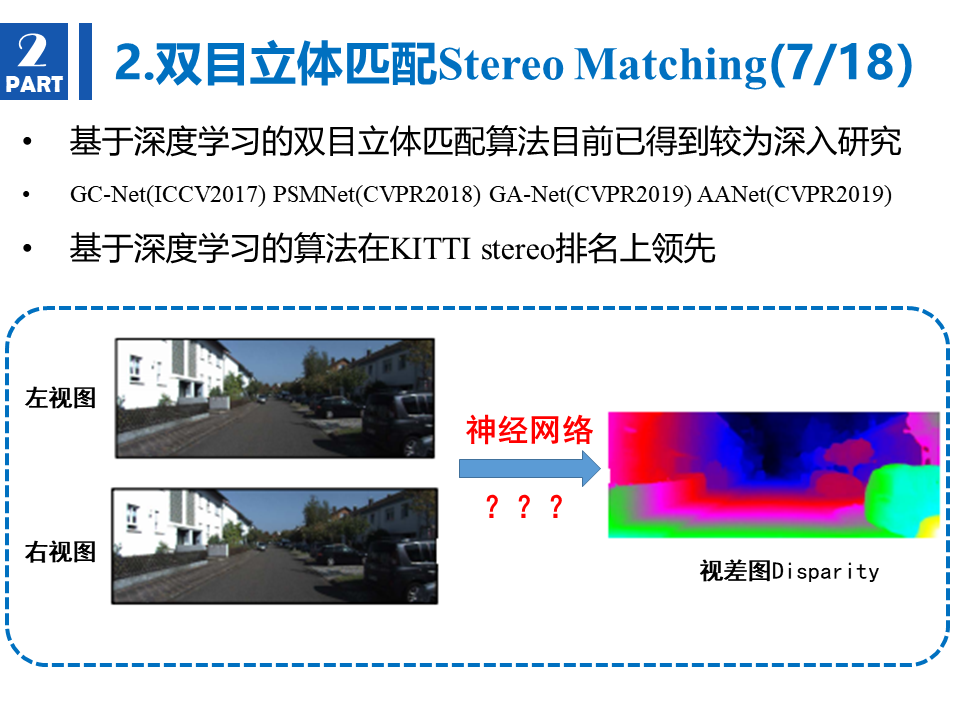 2
PART

2.双目立体匹配Stereo Matching(7/18)

• 基于深度学习的双目立体匹配算法目前已得到较为深入研究

• GC-Net(ICCV2017) PSMNet(CVPR2018) GA-Net(CVPR2019) AANet(CVPR2019)

• 基于深度学习的算法在KITTI stereo排名上领先

左视图

右视图

神经网络

？？？

视差图Disparity